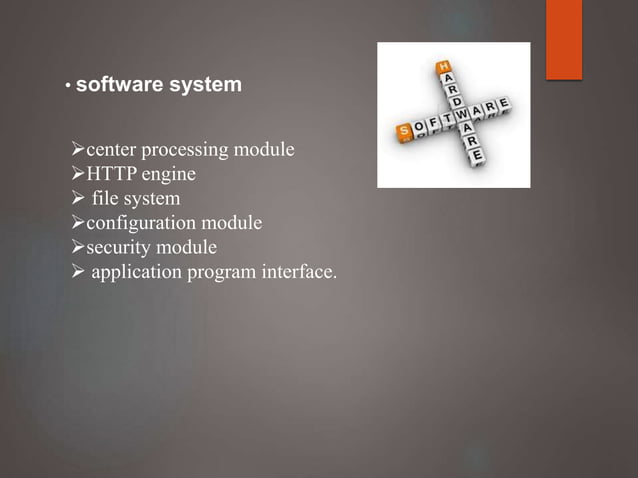 • software system

➢center processing module
➢HTTP engine
➢ file system
➢configuration module
➢security module
➢ application program interface.

HARDWARE
SOFTWARE